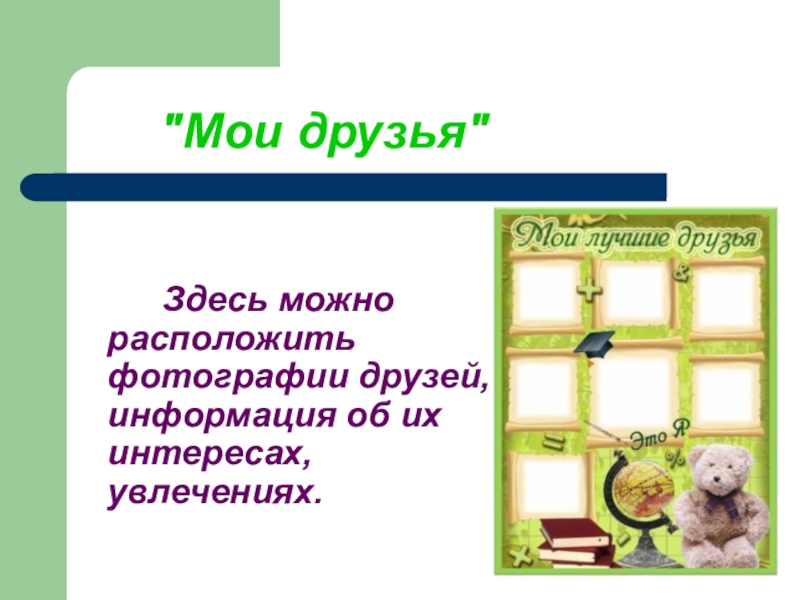 "Мои друзья"

Здесь можно расположить фотографии друзей, информация об их интересах, увлечениях.

Мои лучшие друзья

Это Я